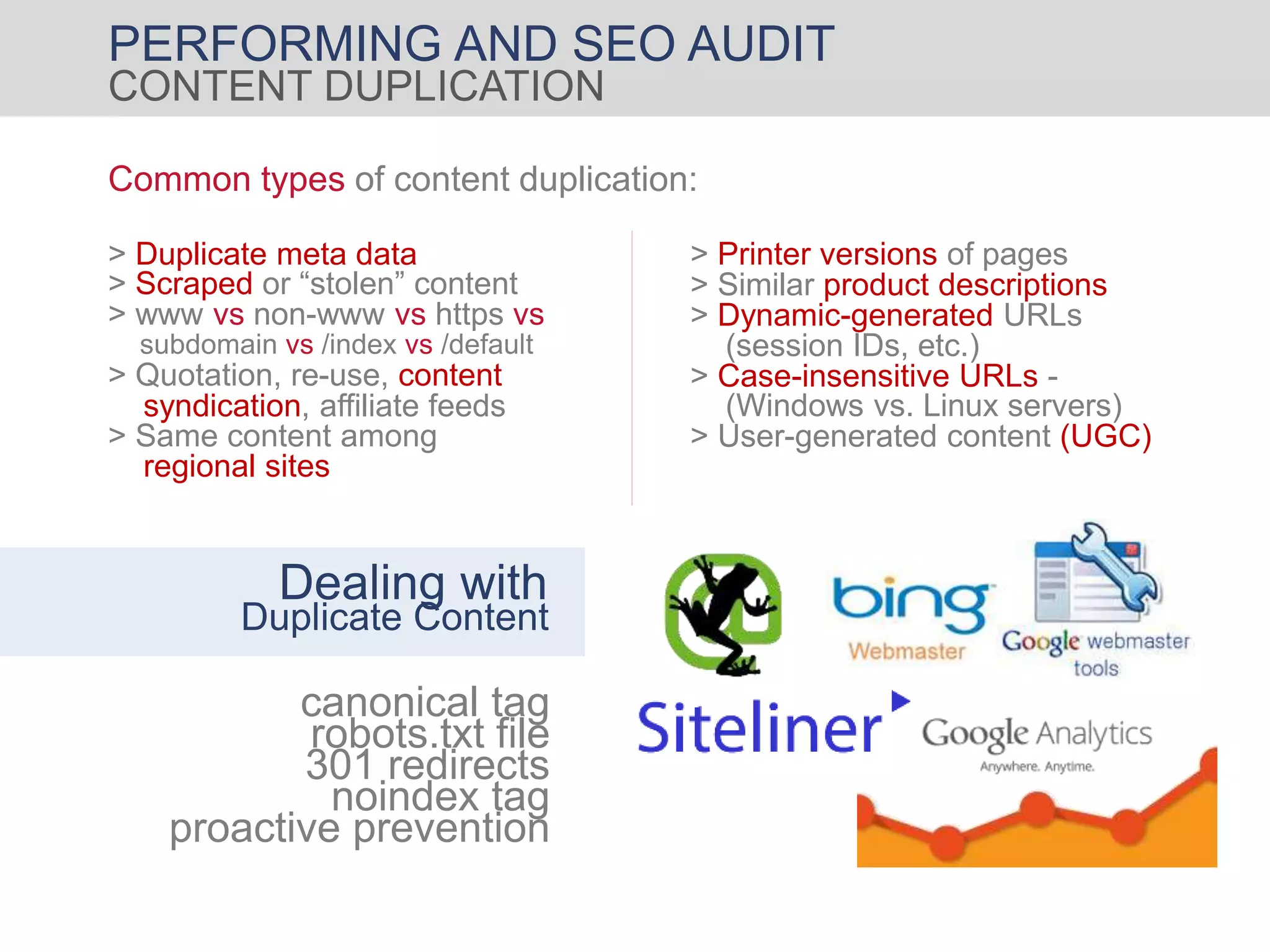 PERFORMING AND SEO AUDIT
CONTENT DUPLICATION

Common types of content duplication:

> Duplicate meta data
> Scraped or “stolen” content
> www vs non-www vs https vs subdomain vs /index vs /default
> Quotation, re-use, content syndication, affiliate feeds
> Same content among regional sites

> Printer versions of pages
> Similar product descriptions
> Dynamic-generated URLs (session IDs, etc.)
> Case-insensitive URLs - (Windows vs. Linux servers)
> User-generated content (UGC)

Dealing with
Duplicate Content

canonical tag
robots.txt file
301 redirects
noindex tag
proactive prevention

bing
Webmaster
Google webmaster tools
Siteliner
Google Analytics
Anywhere. Anytime.